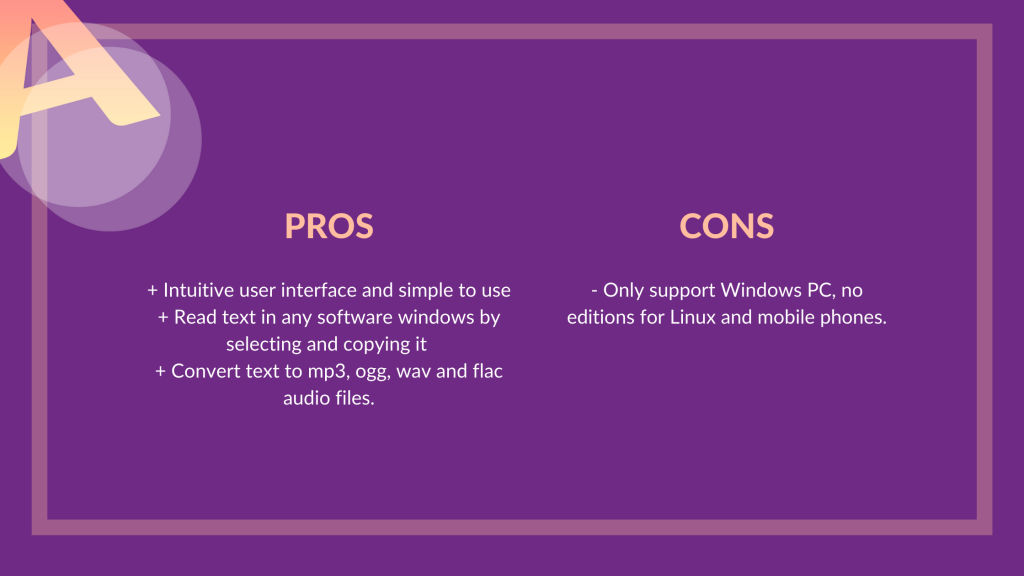 A

PROS

+ Intuitive user interface and simple to use
+ Read text in any software windows by selecting and copying it
+ Convert text to mp3, ogg, wav and flac audio files.

CONS

- Only support Windows PC, no editions for Linux and mobile phones.